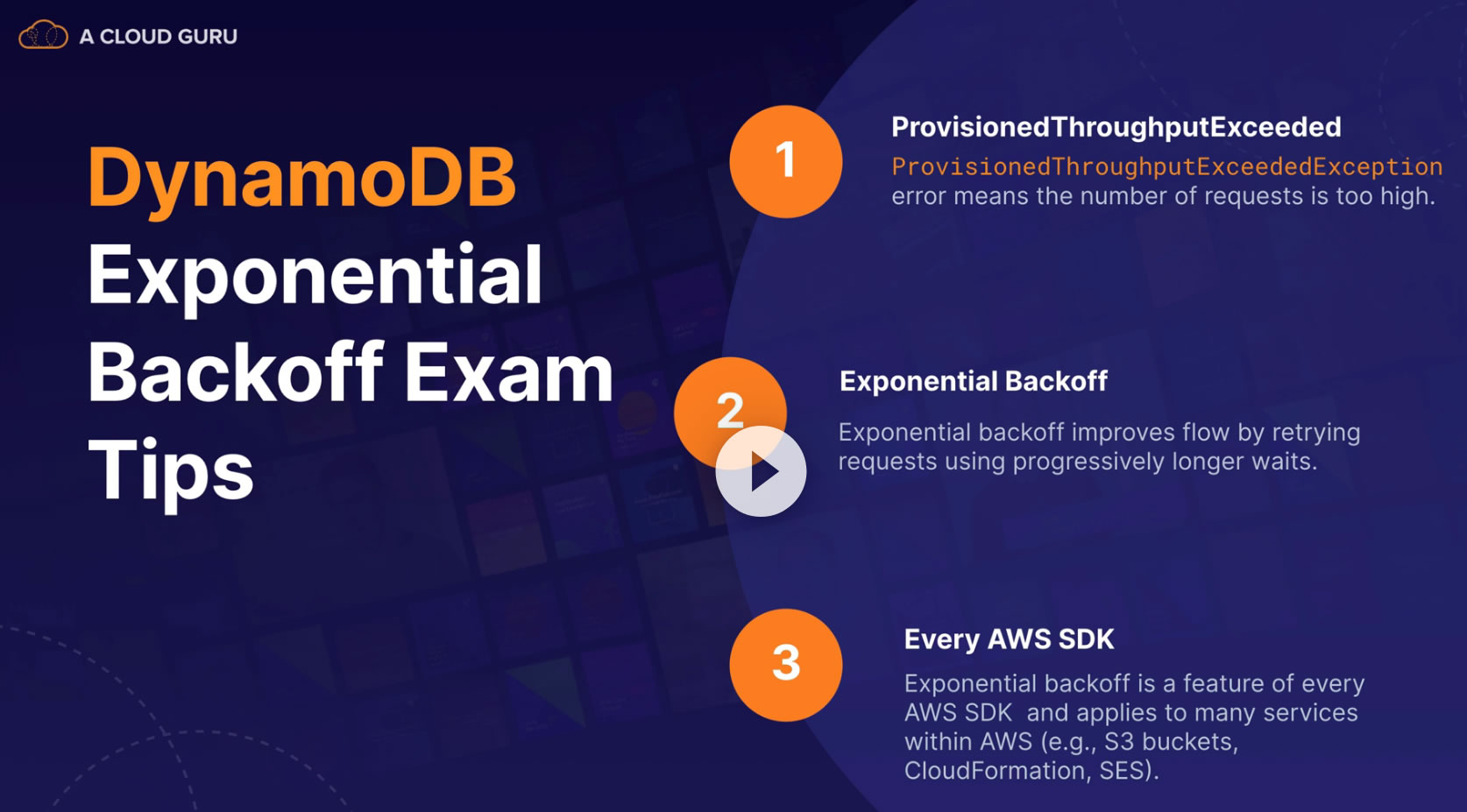 A CLOUD GURU

DynamoDB Exponential Backoff Exam Tips

1

ProvisionedThroughputExceeded

ProvisionedThroughputExceededException error means the number of requests is too high.

2

Exponential Backoff

Exponential backoff improves flow by retrying requests using progressively longer waits.

3

Every AWS SDK

Exponential backoff is a feature of every AWS SDK and applies to many services within AWS (e.g., S3 buckets, CloudFormation, SES).